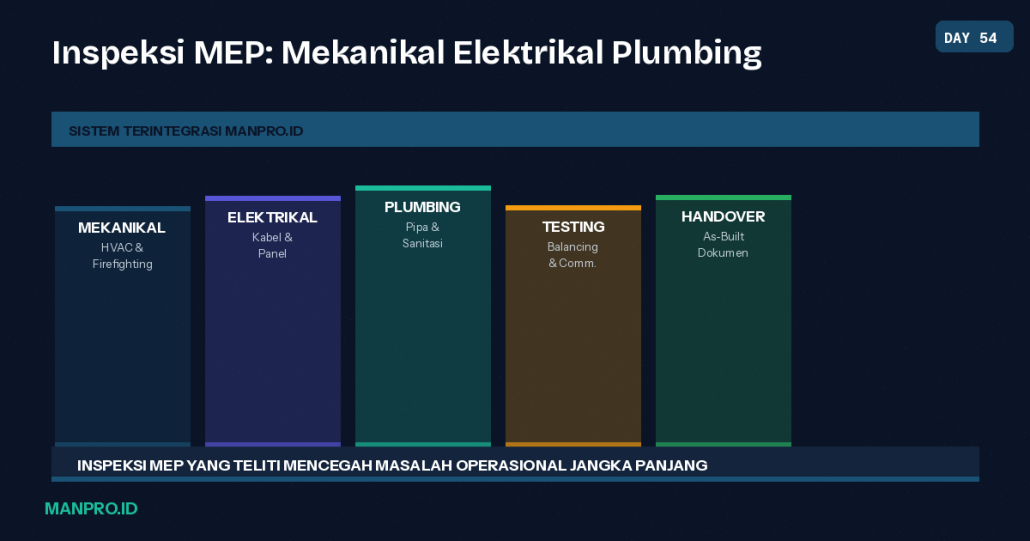 Inspeksi MEP: Mekanikal Elektrikal Plumbing

DAY 54

SISTEM TERINTEGRASI MANPRO.ID

MEKANIKAL
HVAC &
Firefighting

ELEKTRIKAL
Kabel &
Panel

PLUMBING
Pipa &
Sanitasi

TESTING
Balancing
& Comm.

HANDOVER
As-Built
Dokumen

INSPEKSI MEP YANG TELITI MENCEGAH MASALAH OPERASIONAL JANGKA PANJANG

MANPRO.ID